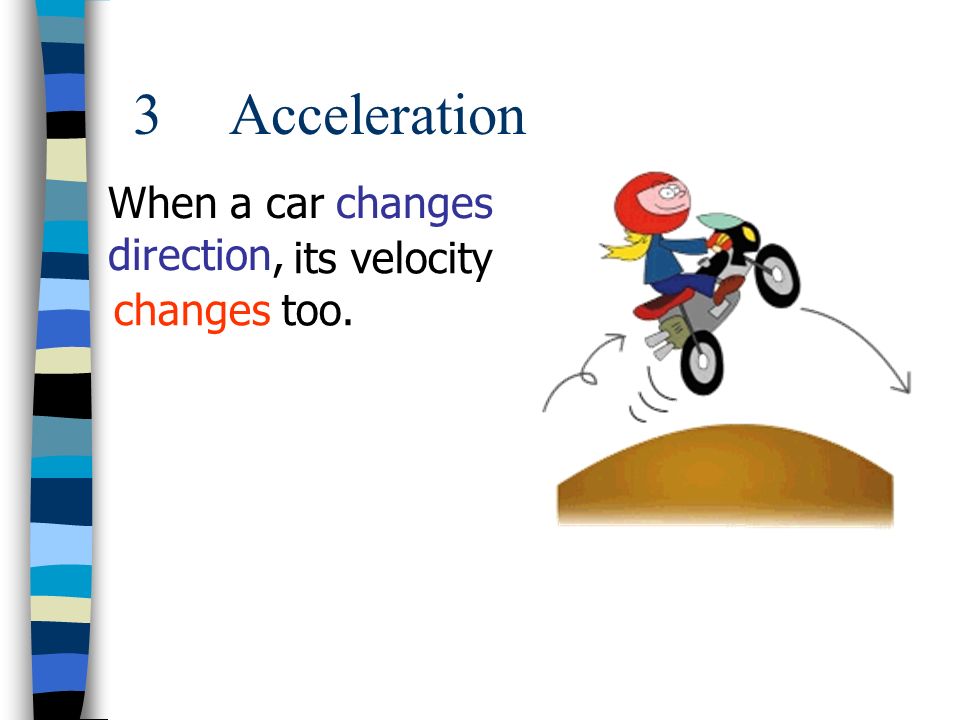 3 Acceleration

When a car changes direction, its velocity changes too.